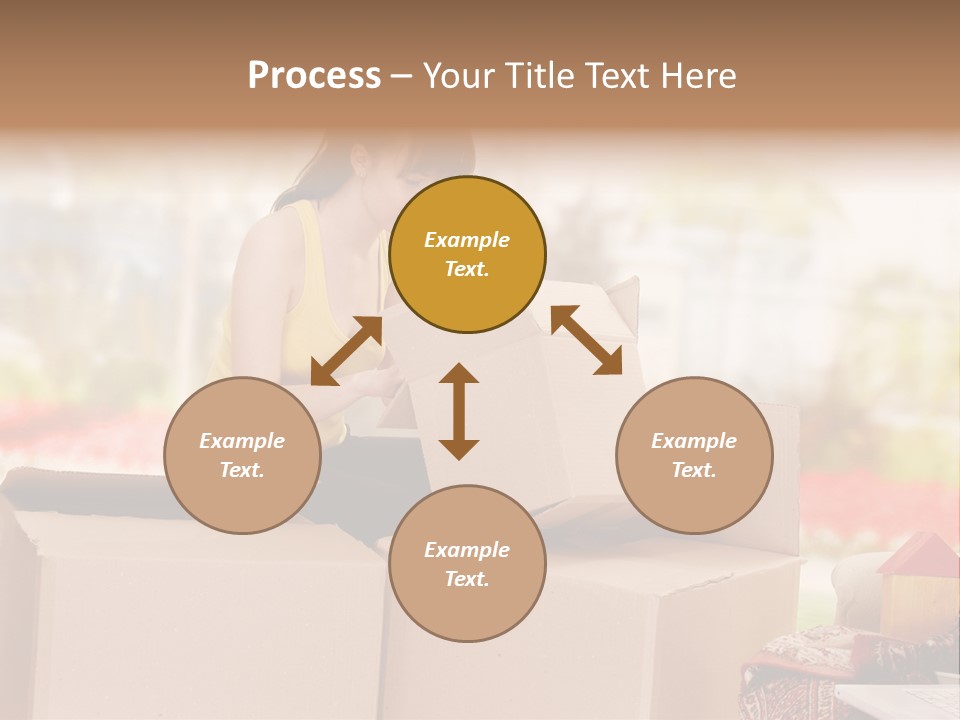 Process – Your Title Text Here

Example Text.

Example Text.

Example Text.

Example Text.